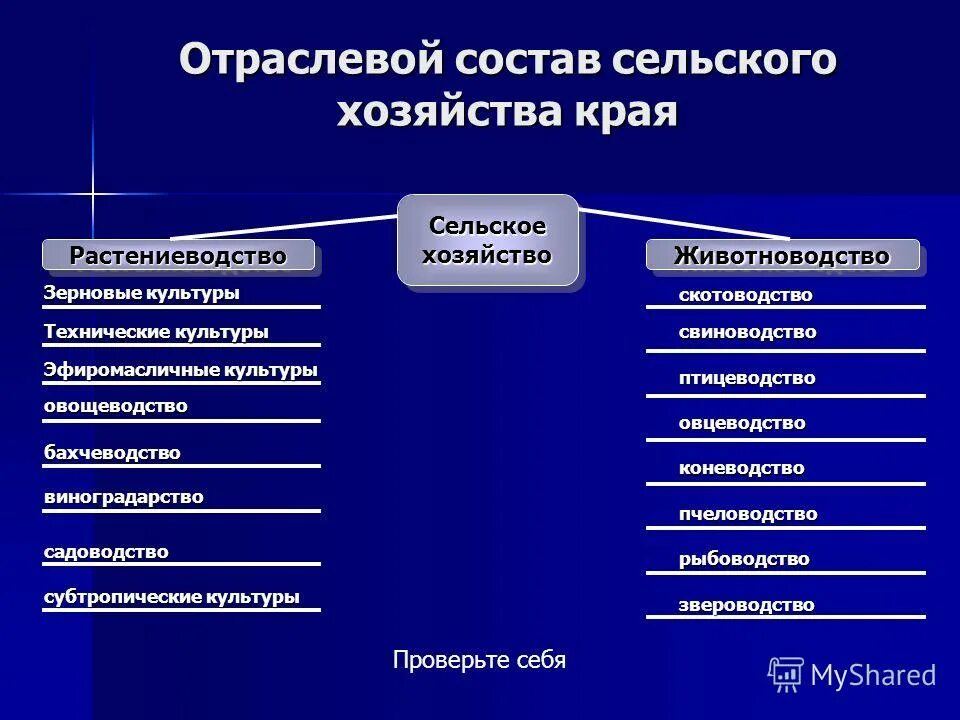 Отраслевой состав сельского хозяйства края

Сельское хозяйство

Растениеводство

Зерновые культуры

Технические культуры

Эфиромасличные культуры

овощеводство

бахчеводство

виноградарство

садоводство

субтропические культуры

Животноводство

скотоводство

свиноводство

птицеводство

овцеводство

коневодство

пчеловодство

рыбоводство

звероводство

Проверьте себя

MyShared